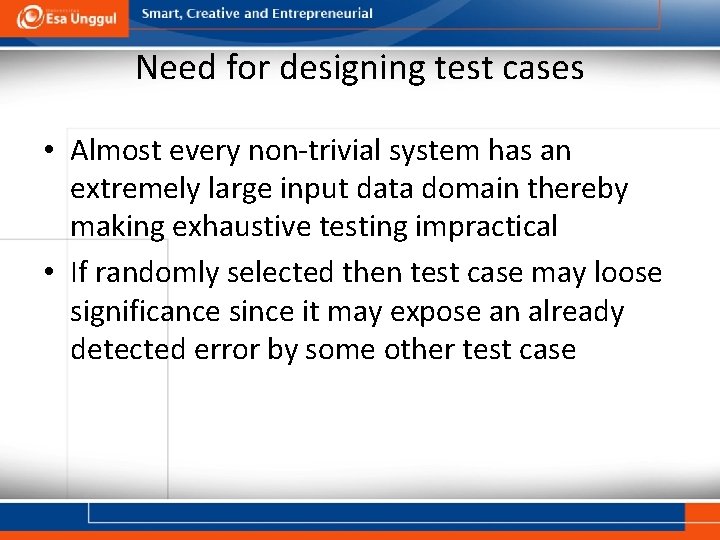 Esa Unggul

Smart, Creative and Entrepreneurial

Need for designing test cases

• Almost every non-trivial system has an extremely large input data domain thereby making exhaustive testing impractical

• If randomly selected then test case may loose significance since it may expose an already detected error by some other test case